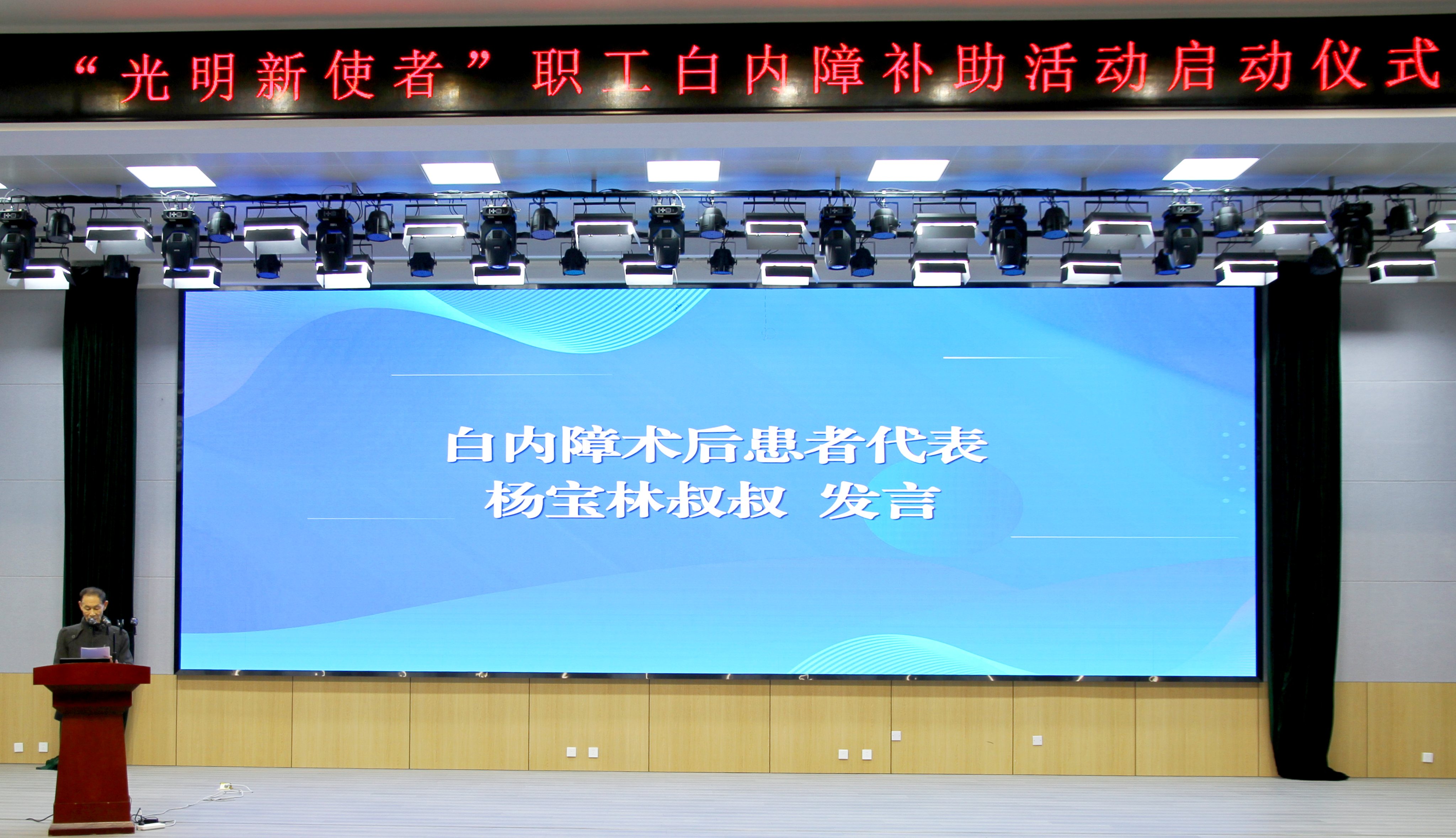 “光明新使者”职工白内障补助活动启动仪式

白内障术后患者代表
杨宝林叔叔 发言